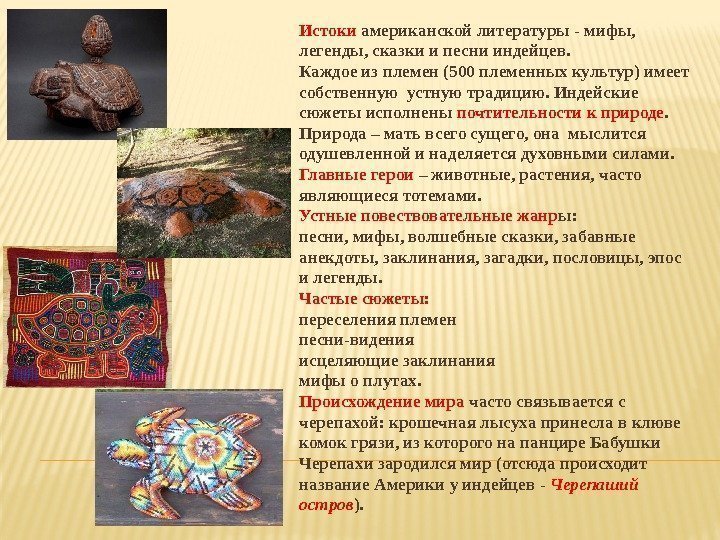 Истоки американской литературы - мифы, легенды, сказки и песни индейцев.
Каждое из племен (500 племенных культур) имеет собственную устную традицию. Индейские сюжеты исполнены почтительности к природе. Природа – мать всего сущего, она мыслится одушевленной и наделяется духовными силами.
Главные герои – животные, растения, часто являющиеся тотемами.
Устные повествовательные жанры:
песни, мифы, волшебные сказки, забавные анекдоты, заклинания, загадки, пословицы, эпос и легенды.
Частые сюжеты:
переселения племен
песни-видения
исцеляющие заклинания
мифы о плутах.
Происхождение мира часто связывается с черепахой: крошечная лысуха принесла в клюве комок грязи, из которого на панцире Бабушки Черепахи зародился мир (отсюда происходит название Америки у индейцев - Черепаший остров).